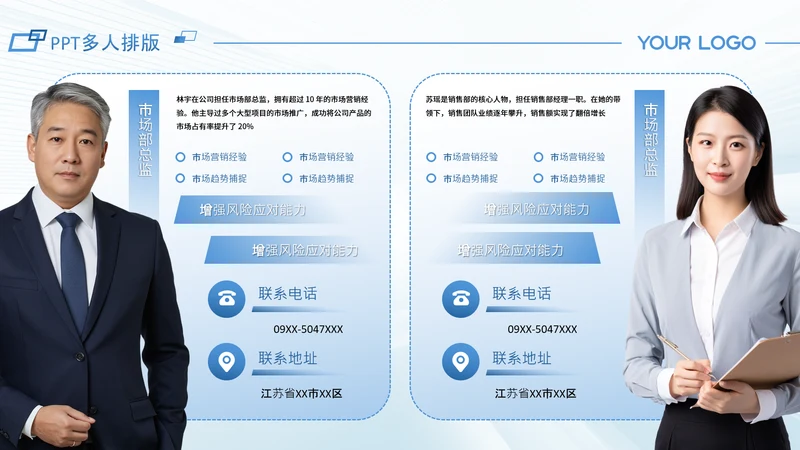 PPT多人排版

YOUR LOGO

市场部总监

林宇在公司担任市场部总监，拥有超过 10 年的市场营销经验。他主导过多个大型项目的市场推广，成功将公司产品的市场占有率提升了 20%

市场营销经验
市场营销经验
市场趋势捕捉
市场趋势捕捉

增强风险应对能力

增强风险应对能力

联系电话

09XX-5047XXX

联系地址

江苏省XX市XX区

苏瑶是销售部的核心人物，担任销售部经理一职。在她的带领下，销售团队业绩逐年攀升，销售额实现了翻倍增长

市场部总监

市场营销经验
市场营销经验
市场趋势捕捉
市场趋势捕捉

增强风险应对能力

增强风险应对能力

联系电话

09XX-5047XXX

联系地址

江苏省XX市XX区